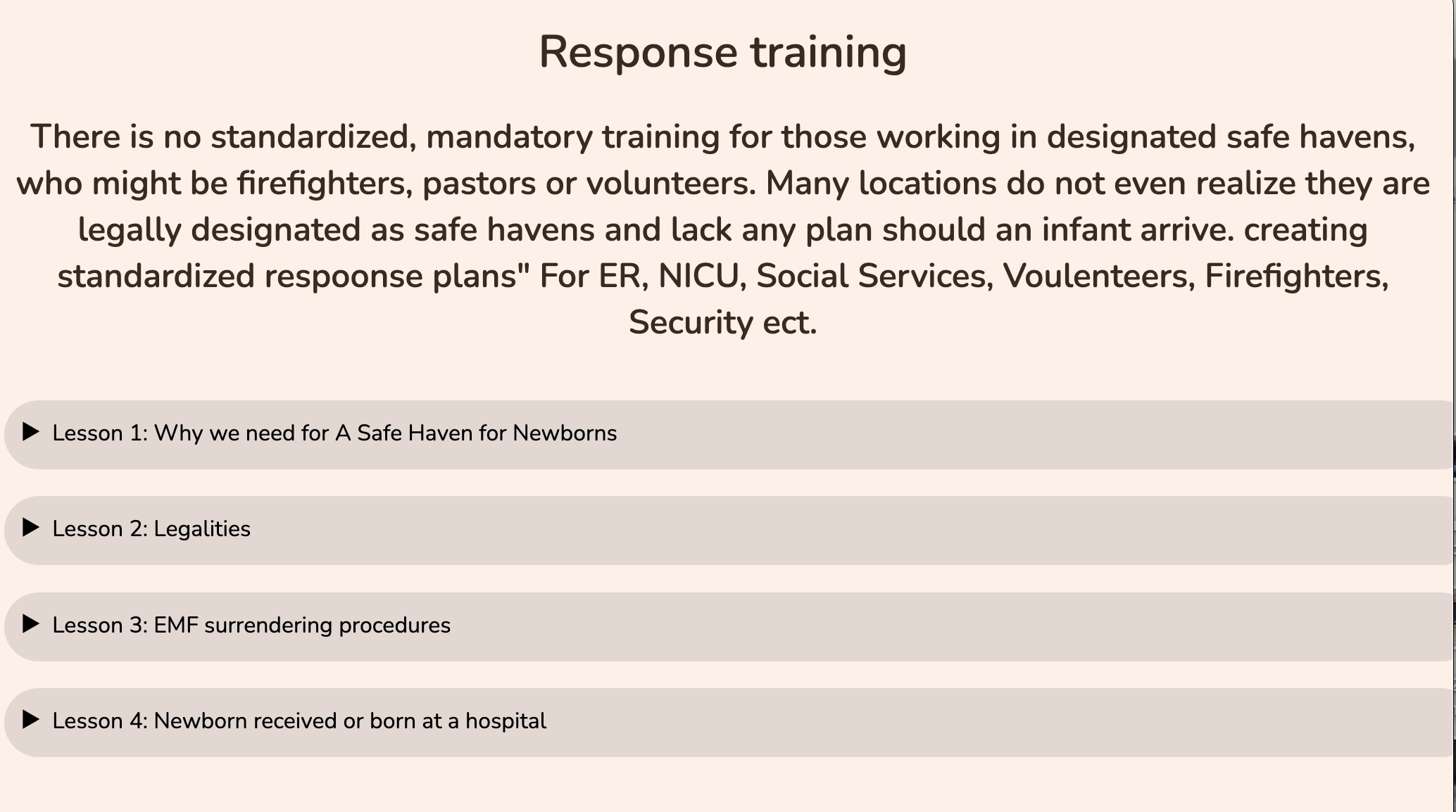 Response training

There is no standardized, mandatory training for those working in designated safe havens, who might be firefighters, pastors or volunteers. Many locations do not even realize they are legally designated as safe havens and lack any plan should an infant arrive. creating standardized respoonse plans" For ER, NICU, Social Services, Voulenteers, Firefighters, Security ect.

▶ Lesson 1: Why we need for A Safe Haven for Newborns

▶ Lesson 2: Legalities

▶ Lesson 3: EMF surrendering procedures

▶ Lesson 4: Newborn received or born at a hospital